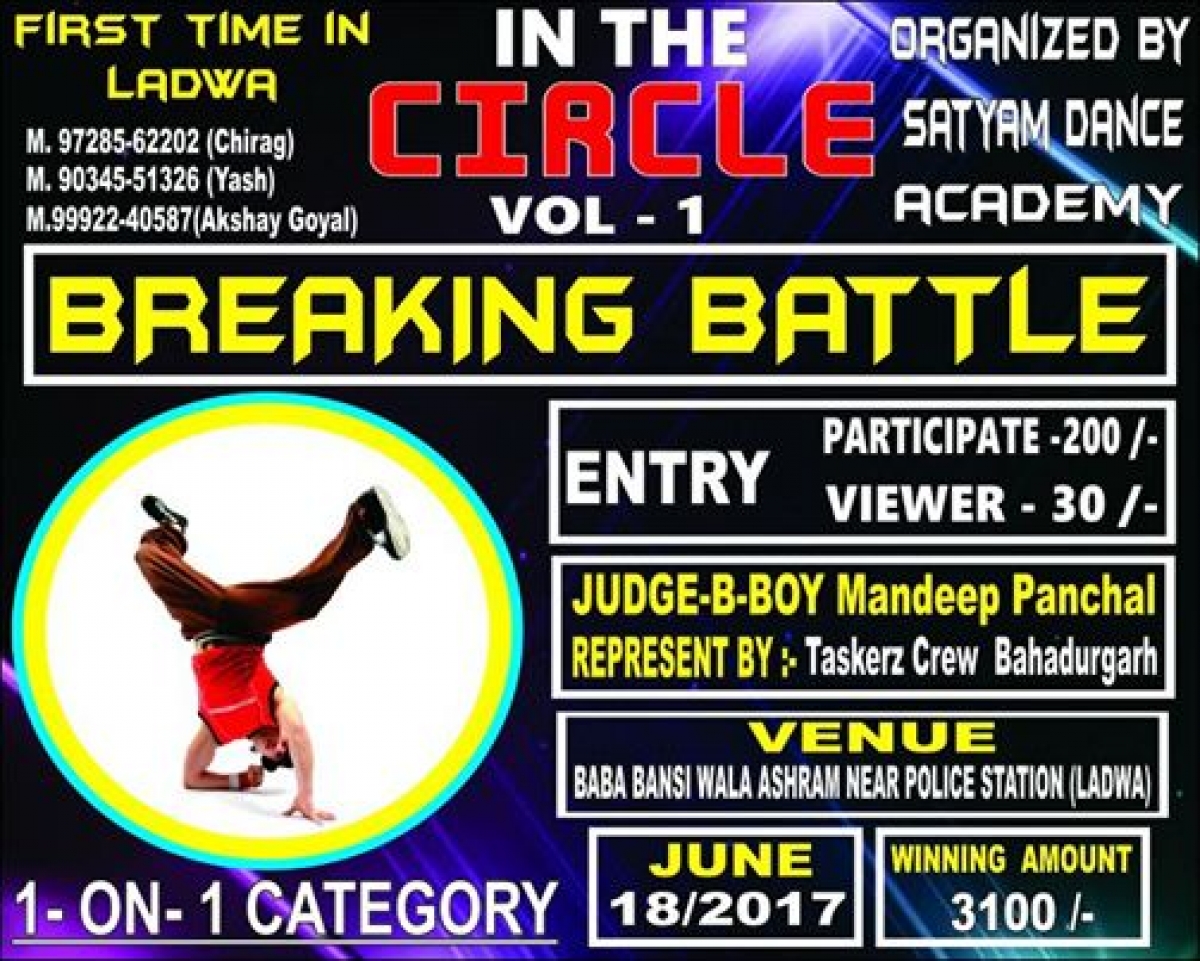 FIRST TIME IN LADWA

M. 97285-62202 (Chirag)
M. 90345-51326 (Yash)
M.99922-40587(Akshay Goyal)

IN THE
CIRCLE
VOL - 1

ORGANIZED BY
SATYAM DANCE
ACADEMY

BREAKING BATTLE

ENTRY
PARTICIPATE -200 /-
VIEWER - 30 /-

JUDGE-B-BOY Mandeep Panchal
REPRESENT BY :- Taskerz Crew Bahadurgarh

VENUE
BABA BANSI WALA ASHRAM NEAR POLICE STATION (LADWA)

1- ON- 1 CATEGORY

JUNE
18/2017

WINNING AMOUNT
3100 /-